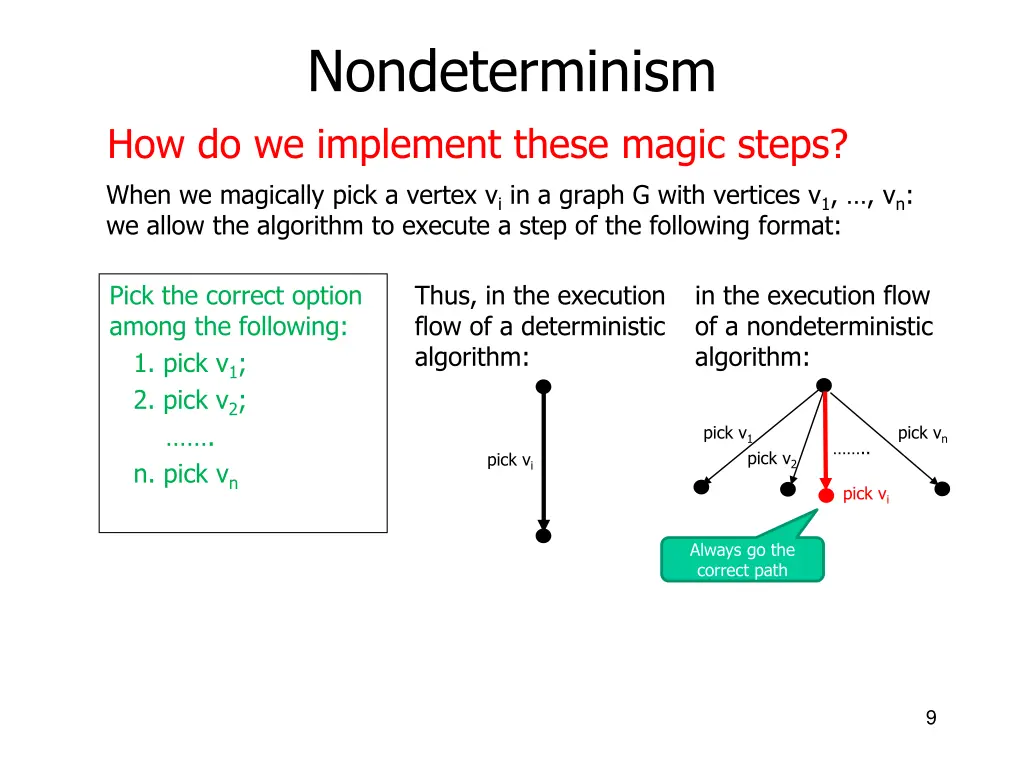 Nondeterminism

How do we implement these magic steps?

When we magically pick a vertex $v_i$ in a graph G with vertices $v_1$, …, $v_n$: we allow the algorithm to execute a step of the following format:

Pick the correct option among the following:
1. pick $v_1$;
2. pick $v_2$;
…….
n. pick $v_n$

Thus, in the execution flow of a deterministic algorithm:

pick $v_i$

in the execution flow of a nondeterministic algorithm:

pick $v_1$
pick $v_2$
……..
pick $v_n$
pick $v_i$

Always go the correct path

9